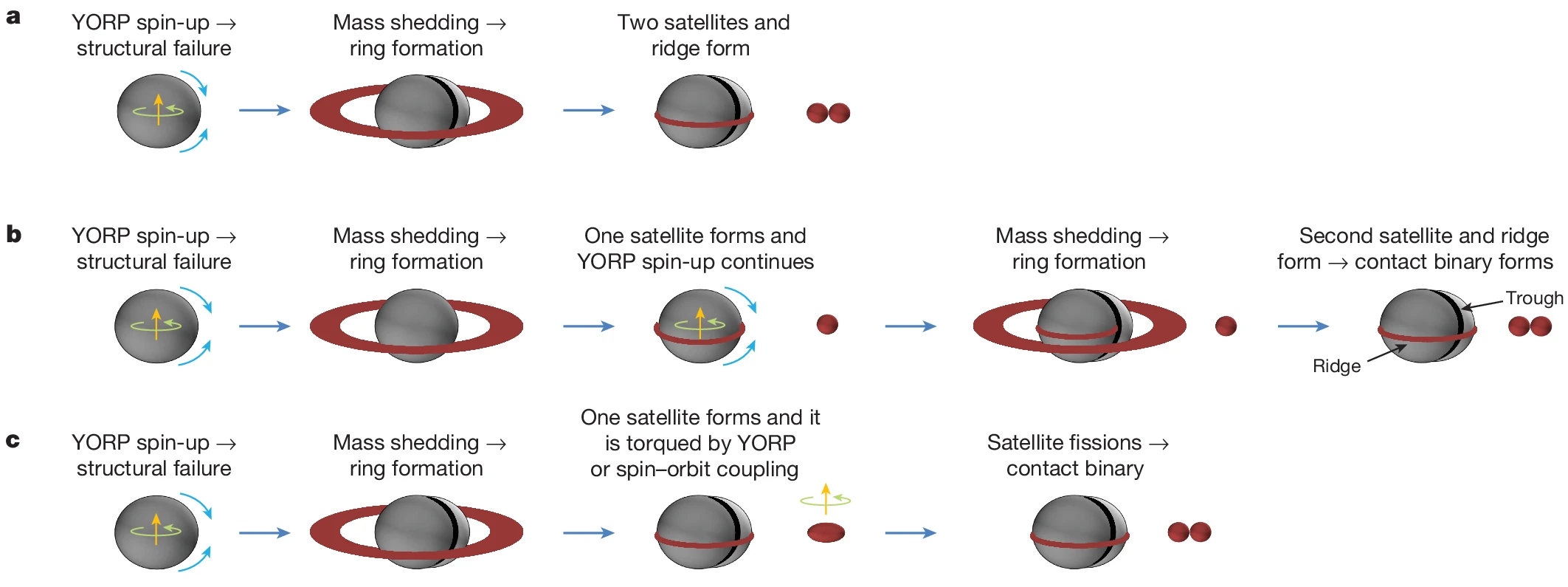 a

YORP spin-up → structural failure

Mass shedding → ring formation

Two satellites and ridge form

b

YORP spin-up → structural failure

Mass shedding → ring formation

One satellite forms and YORP spin-up continues

Mass shedding → ring formation

Second satellite and ridge form → contact binary forms

Trough

Ridge

c

YORP spin-up → structural failure

Mass shedding → ring formation

One satellite forms and it is torqued by YORP or spin–orbit coupling

Satellite fissions → contact binary